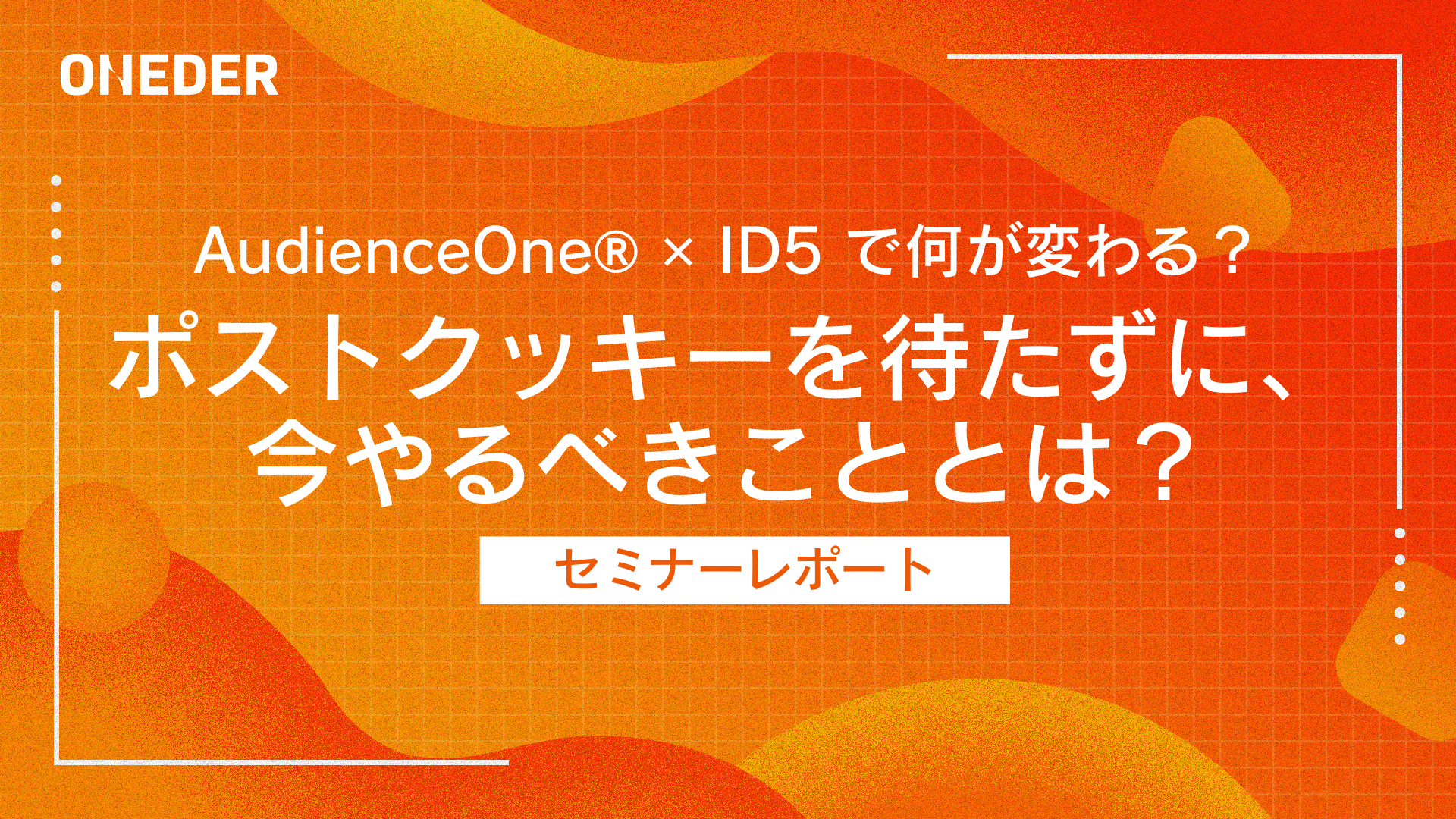 ONEDER

AudienceOne® × ID5 で何が変わる？

ポストクッキーを待たずに、今やるべきこととは？

セミナーレポート